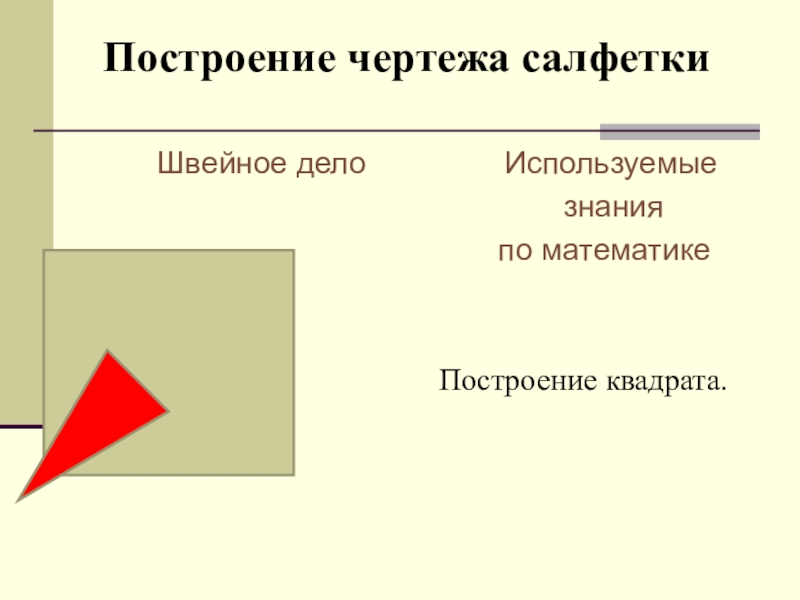 Построение чертежа салфетки

Швейное дело

Используемые знания по математике

Построение квадрата.